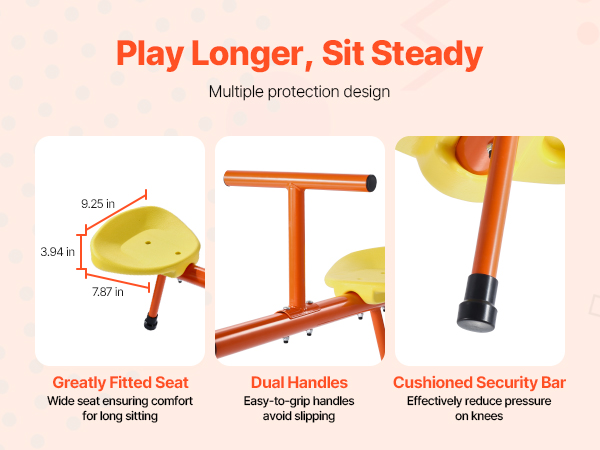 Play Longer, Sit Steady

Multiple protection design

9.25 in
3.94 in
7.87 in

Greatly Fitted Seat
Wide seat ensuring comfort for long sitting

Dual Handles
Easy-to-grip handles avoid slipping

Cushioned Security Bar
Effectively reduce pressure on knees